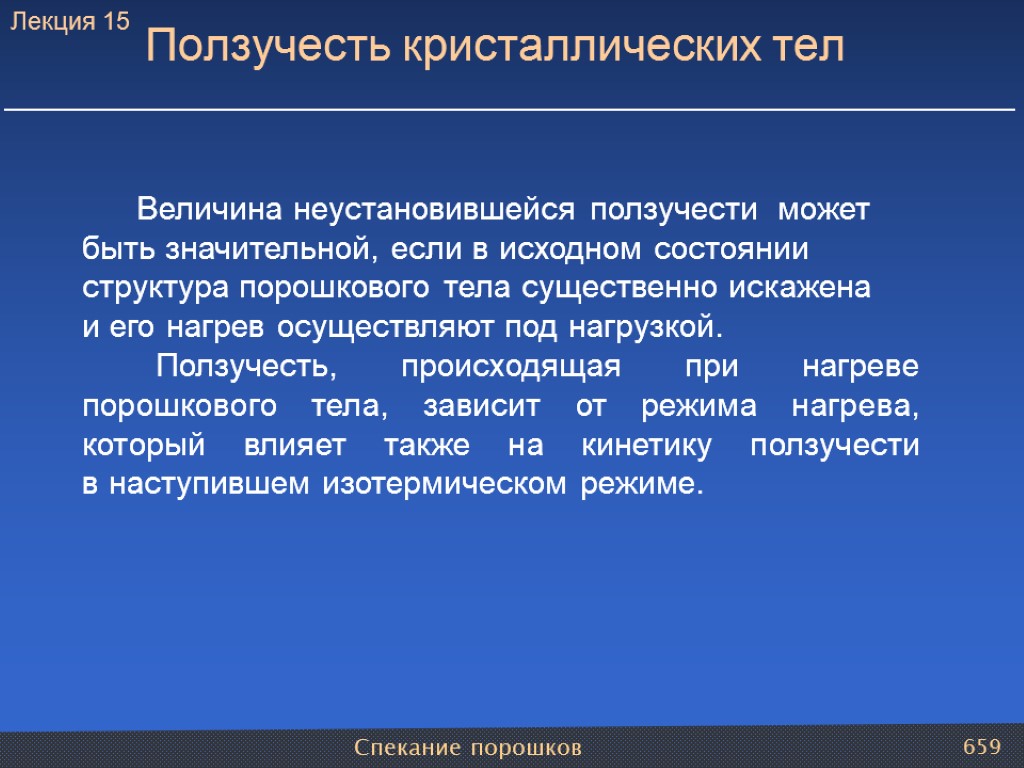 Лекция 15

Ползучесть кристаллических тел

Величина неустановившейся ползучести может быть значительной, если в исходном состоянии структура порошкового тела существенно искажена и его нагрев осуществляют под нагрузкой.

Ползучесть, происходящая при нагреве порошкового тела, зависит от режима нагрева, который влияет также на кинетику ползучести в наступившем изотермическом режиме.

Спекание порошков

659